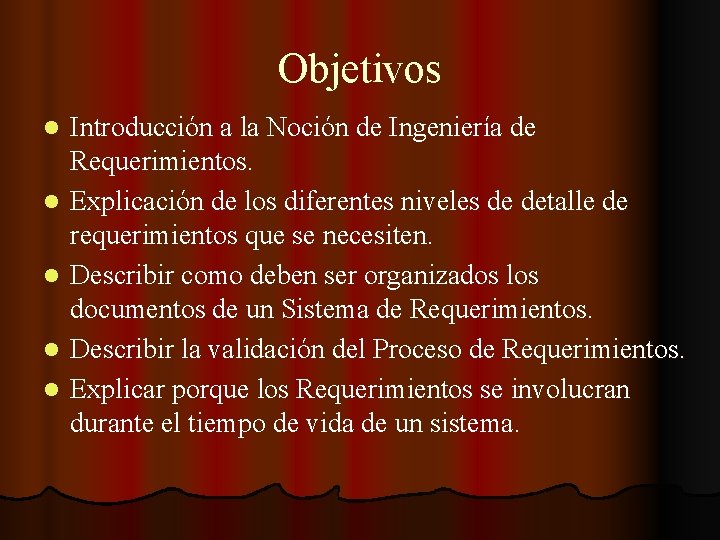 Objetivos

- Introducción a la Noción de Ingeniería de Requerimientos.
- Explicación de los diferentes niveles de detalle de requerimientos que se necesiten.
- Describir como deben ser organizados los documentos de un Sistema de Requerimientos.
- Describir la validación del Proceso de Requerimientos.
- Explicar porque los Requerimientos se involucran durante el tiempo de vida de un sistema.